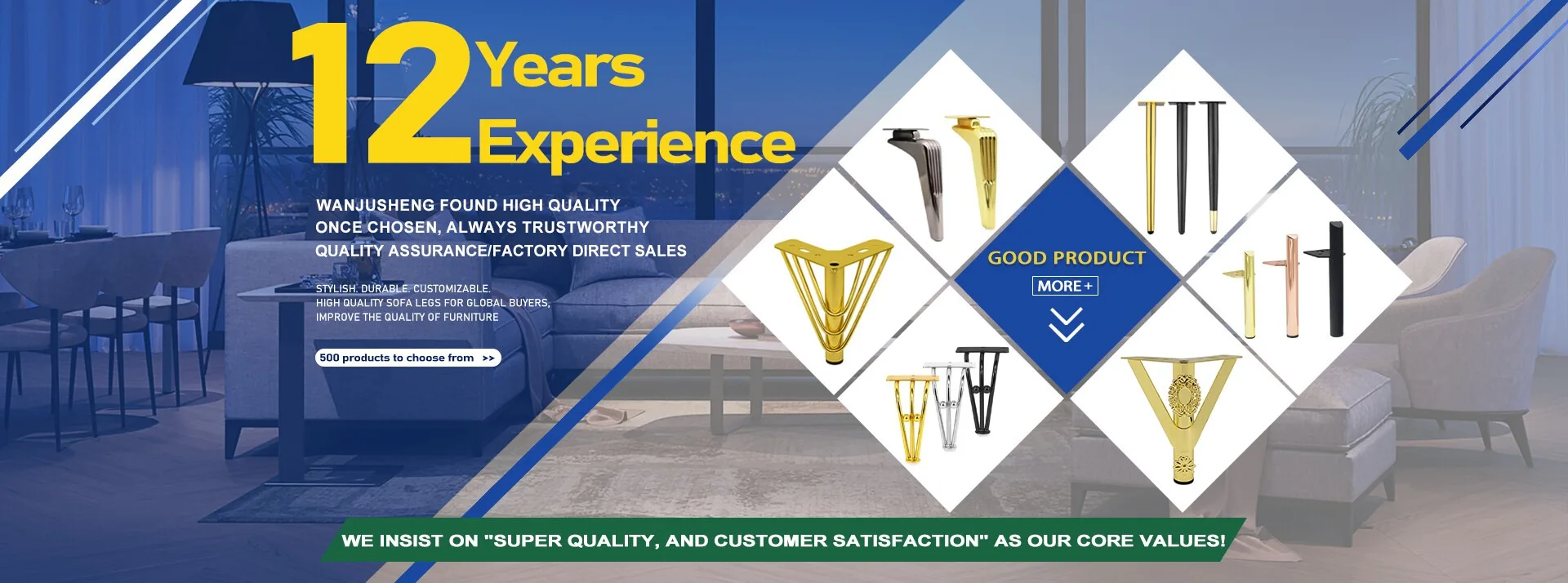 12 Years Experience

WANJUSHENG FOUND HIGH QUALITY
ONCE CHOSEN, ALWAYS TRUSTWORTHY
QUALITY ASSURANCE/FACTORY DIRECT SALES

STYLISH. DURABLE. CUSTOMIZABLE.
HIGH QUALITY SOFA LEGS FOR GLOBAL BUYERS,
IMPROVE THE QUALITY OF FURNITURE

500 products to choose from >>

GOOD PRODUCT
MORE+

WE INSIST ON "SUPER QUALITY, AND CUSTOMER SATISFACTION" AS OUR CORE VALUES!